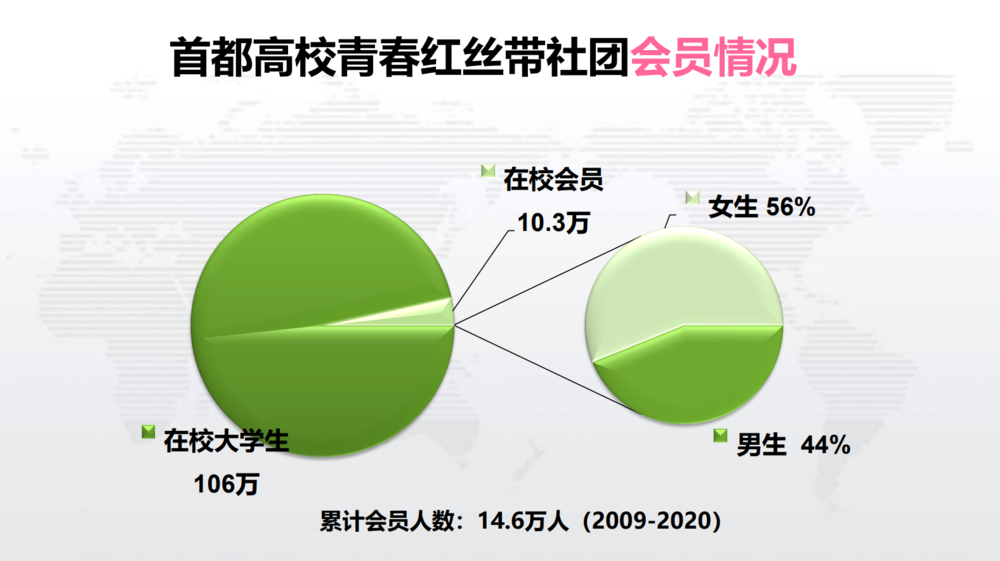 首都高校青春红丝带社团会员情况

在校会员
10.3万

女生 56%

在校大学生
106万

男生 44%

累计会员人数：14.6万人（2009-2020）